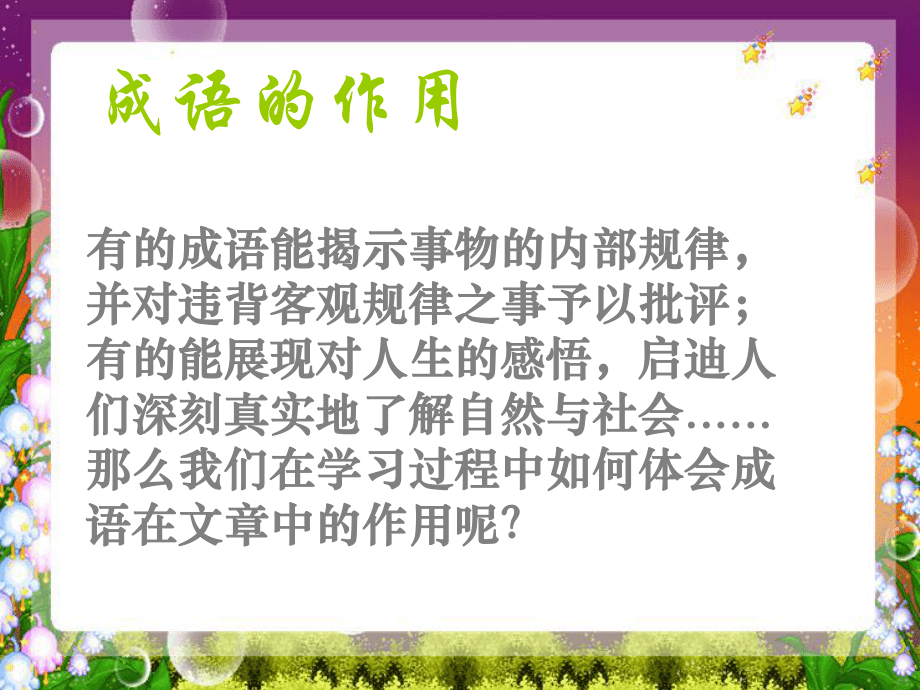 成语的作用

有的成语能揭示事物的内部规律，并对违背客观规律之事予以批评；有的能展现对人生的感悟，启迪人们深刻真实地了解自然与社会……那么我们在学习过程中如何体会成语在文章中的作用呢?